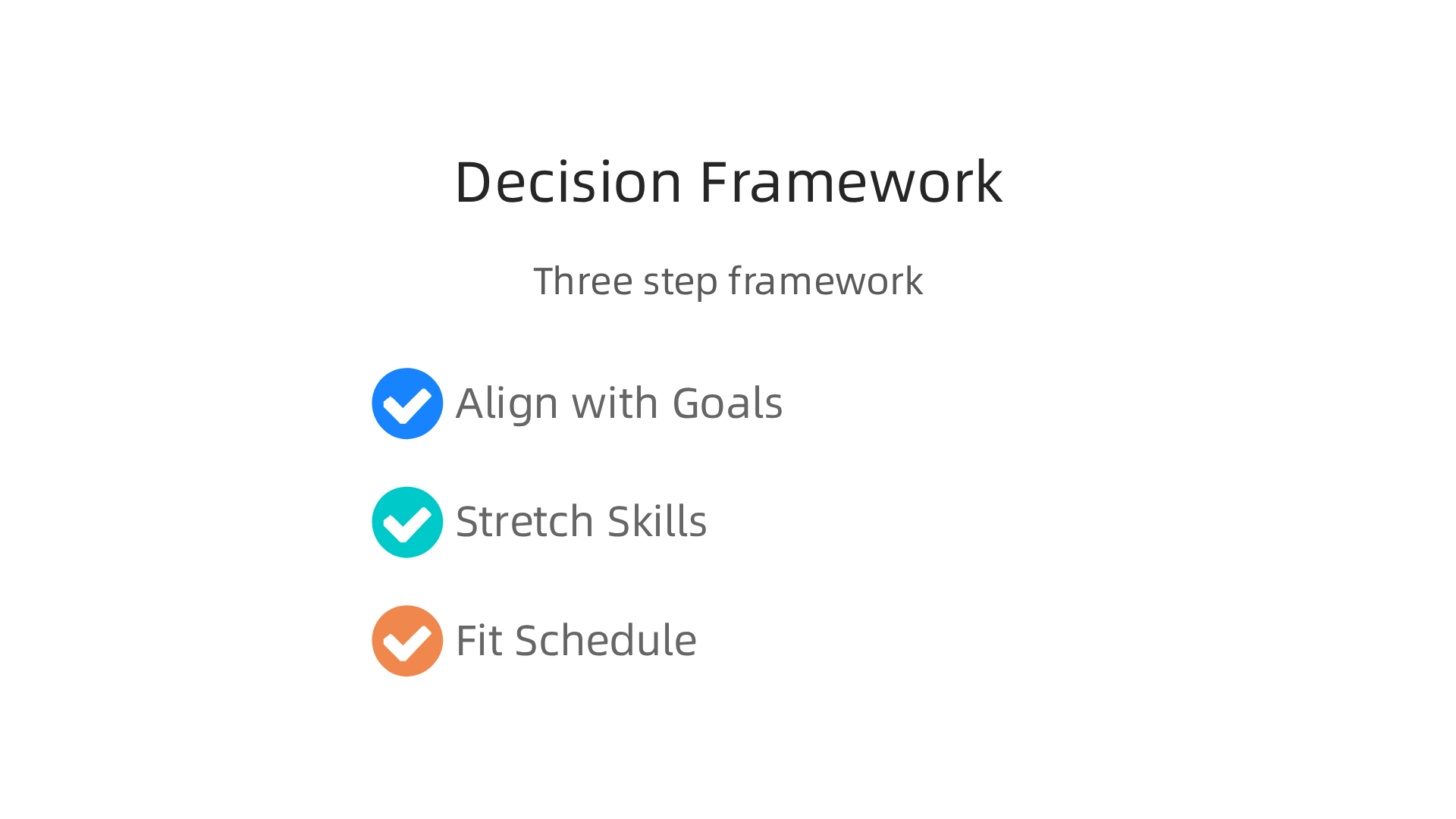 Decision Framework

Three step framework

Align with Goals

Stretch Skills

Fit Schedule